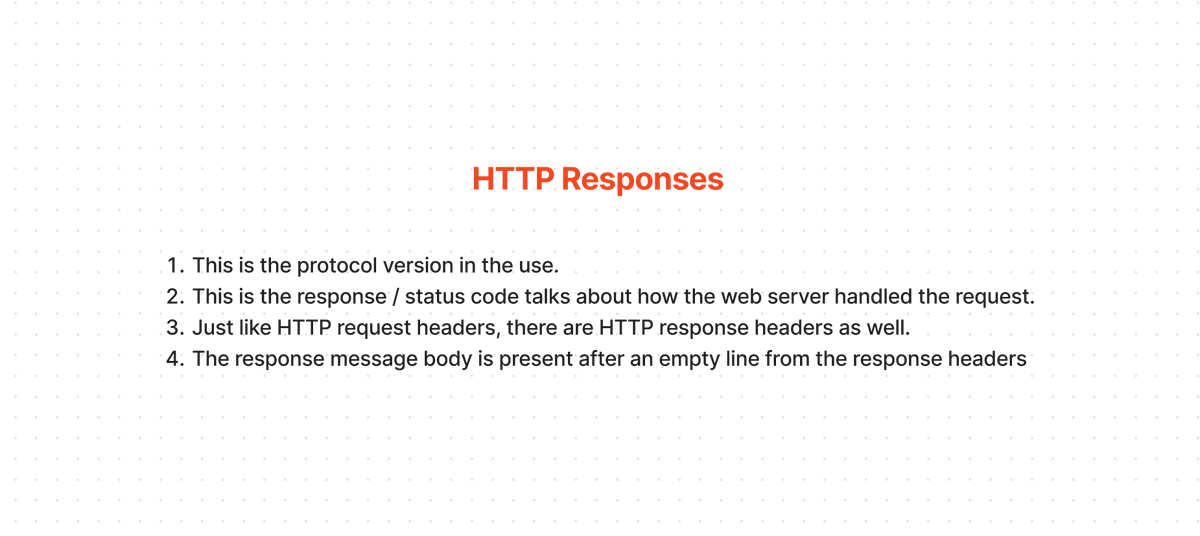 HTTP Responses

1. This is the protocol version in the use.
2. This is the response / status code talks about how the web server handled the request.
3. Just like HTTP request headers, there are HTTP response headers as well.
4. The response message body is present after an empty line from the response headers